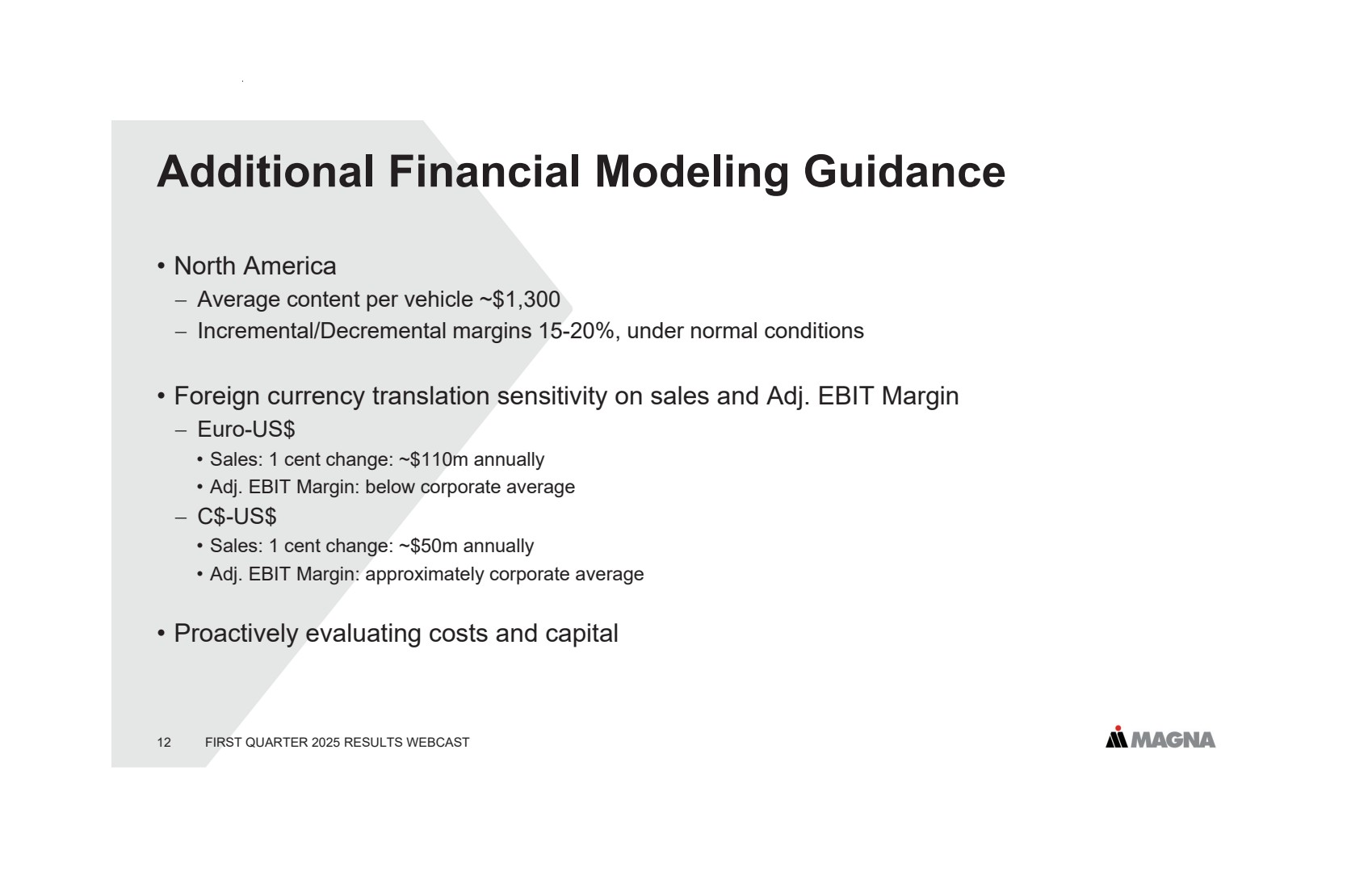 Additional Financial Modeling Guidance

• North America
– Average content per vehicle ~\$1,300
– Incremental/Decremental margins 15-20%, under normal conditions

• Foreign currency translation sensitivity on sales and Adj. EBIT Margin
– Euro-US\$
• Sales: 1 cent change: ~\$110m annually
• Adj. EBIT Margin: below corporate average
– C\$-US\$
• Sales: 1 cent change: ~\$50m annually
• Adj. EBIT Margin: approximately corporate average

• Proactively evaluating costs and capital

12 FIRST QUARTER 2025 RESULTS WEBCAST

MAGNA